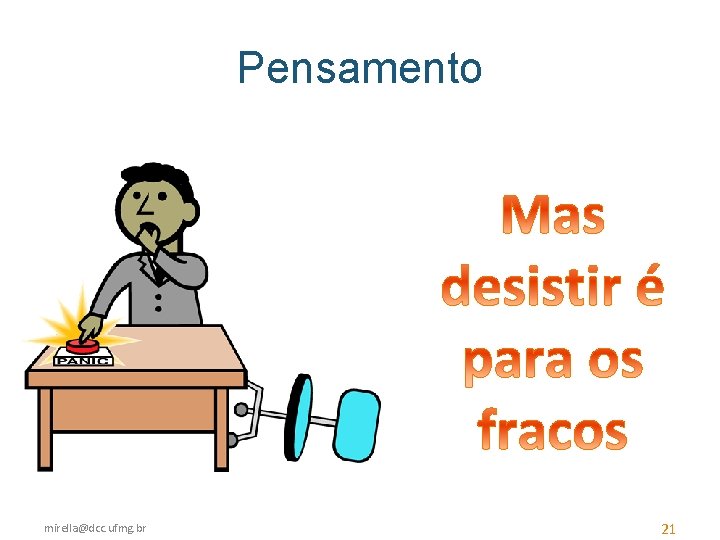 Pensamento

PANIC

Mas desistir é para os fracos

mirella@dcc.ufmg.br

21